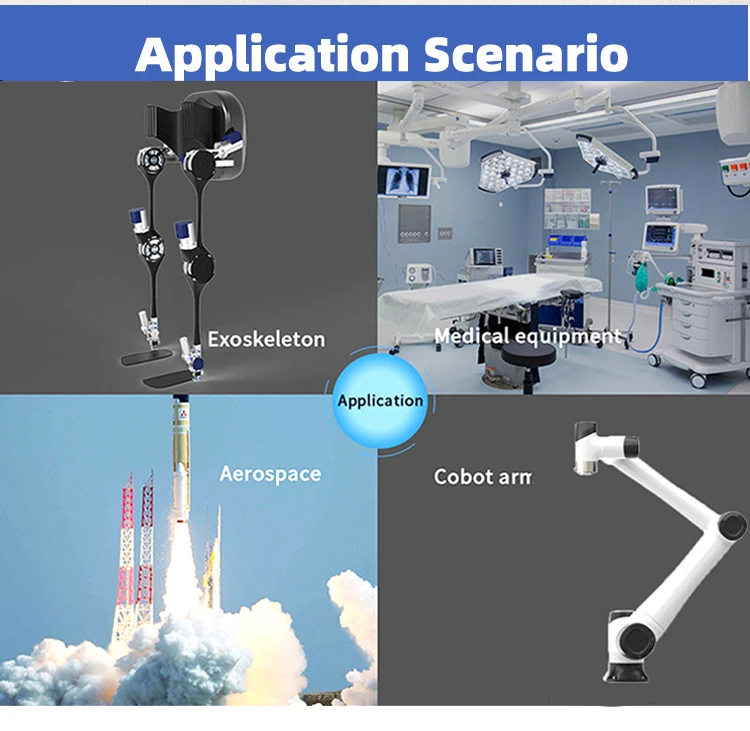 Application Scenario

Exoskeleton

Medical equipment

Application

Aerospace

Cobot arm